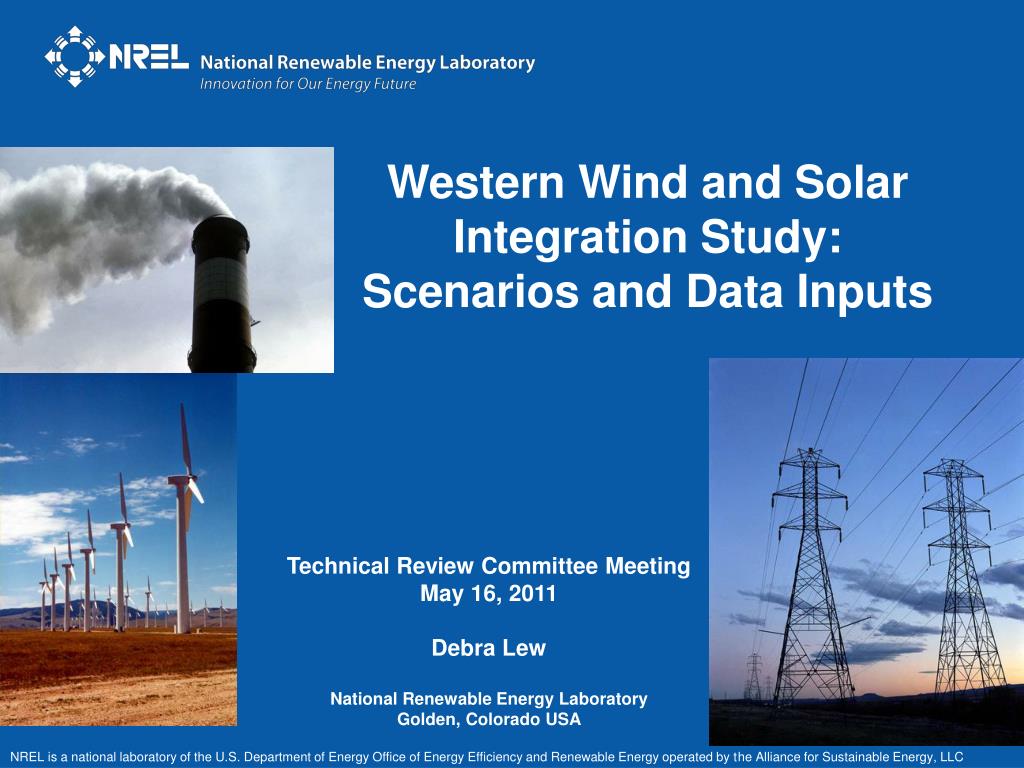 NREL National Renewable Energy Laboratory
Innovation for Our Energy Future

Western Wind and Solar Integration Study: Scenarios and Data Inputs

Technical Review Committee Meeting
May 16, 2011

Debra Lew

National Renewable Energy Laboratory
Golden, Colorado USA

NREL is a national laboratory of the U.S. Department of Energy Office of Energy Efficiency and Renewable Energy operated by the Alliance for Sustainable Energy, LLC